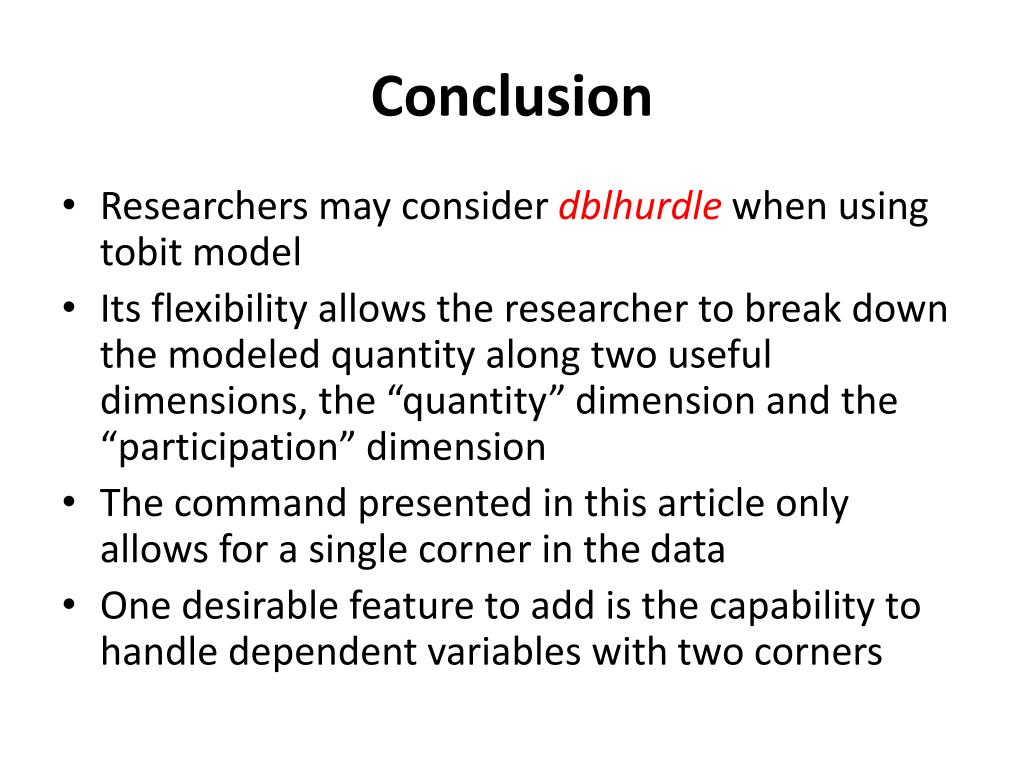 Conclusion

• Researchers may consider dblhurdle when using tobit model
• Its flexibility allows the researcher to break down the modeled quantity along two useful dimensions, the “quantity” dimension and the “participation” dimension
• The command presented in this article only allows for a single corner in the data
• One desirable feature to add is the capability to handle dependent variables with two corners